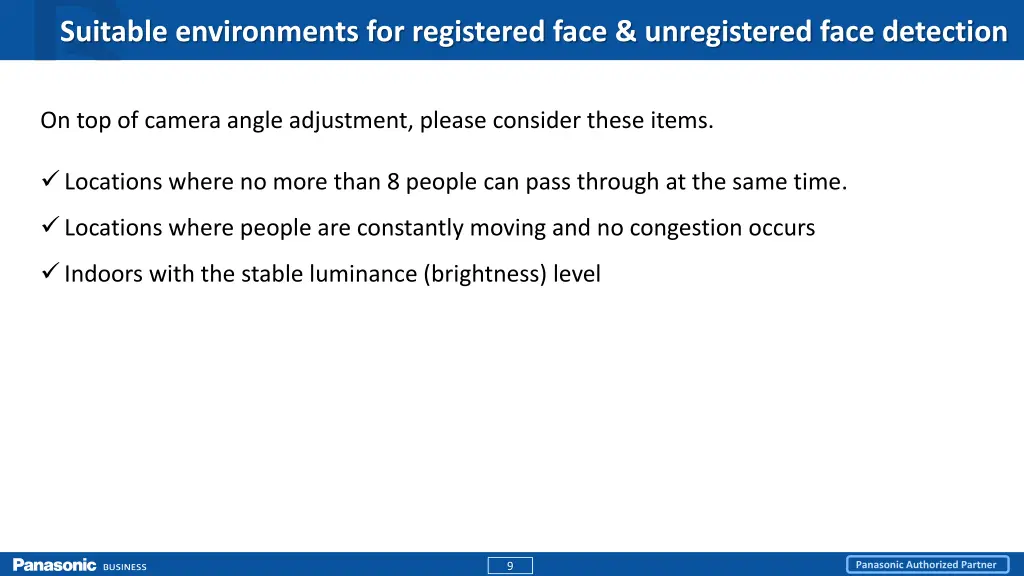 Suitable environments for registered face & unregistered face detection

On top of camera angle adjustment, please consider these items.

✓ Locations where no more than 8 people can pass through at the same time.

✓ Locations where people are constantly moving and no congestion occurs

✓ Indoors with the stable luminance (brightness) level

Panasonic BUSINESS

9

Panasonic Authorized Partner